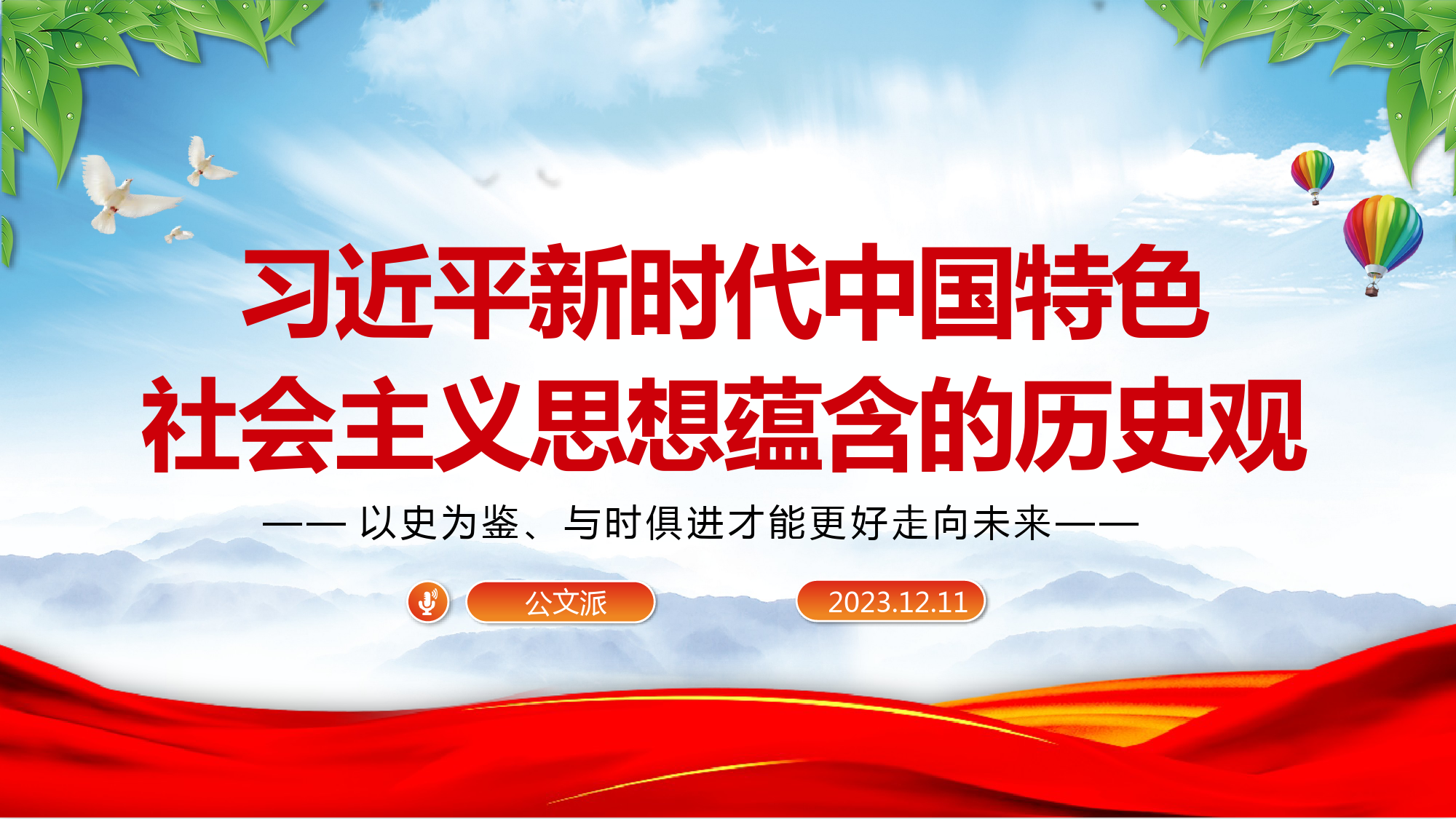 习近平新时代中国特色
社会主义思想蕴含的历史观

—— 以史为鉴、与时俱进才能更好走向未来——

公文派

2023.12.11